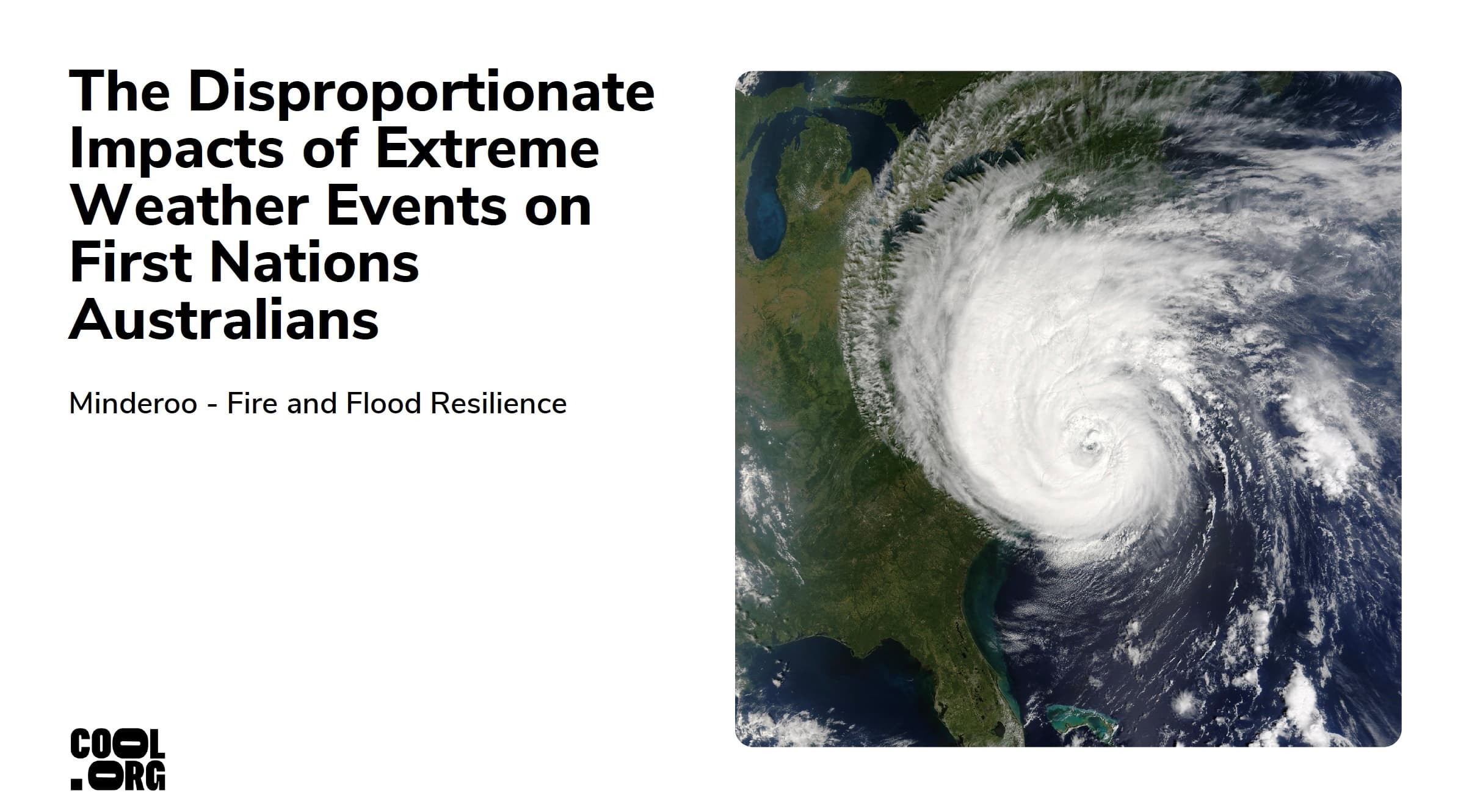 The Disproportionate Impacts of Extreme Weather Events on First Nations Australians

Minderoo - Fire and Flood Resilience

COOL
.ORG